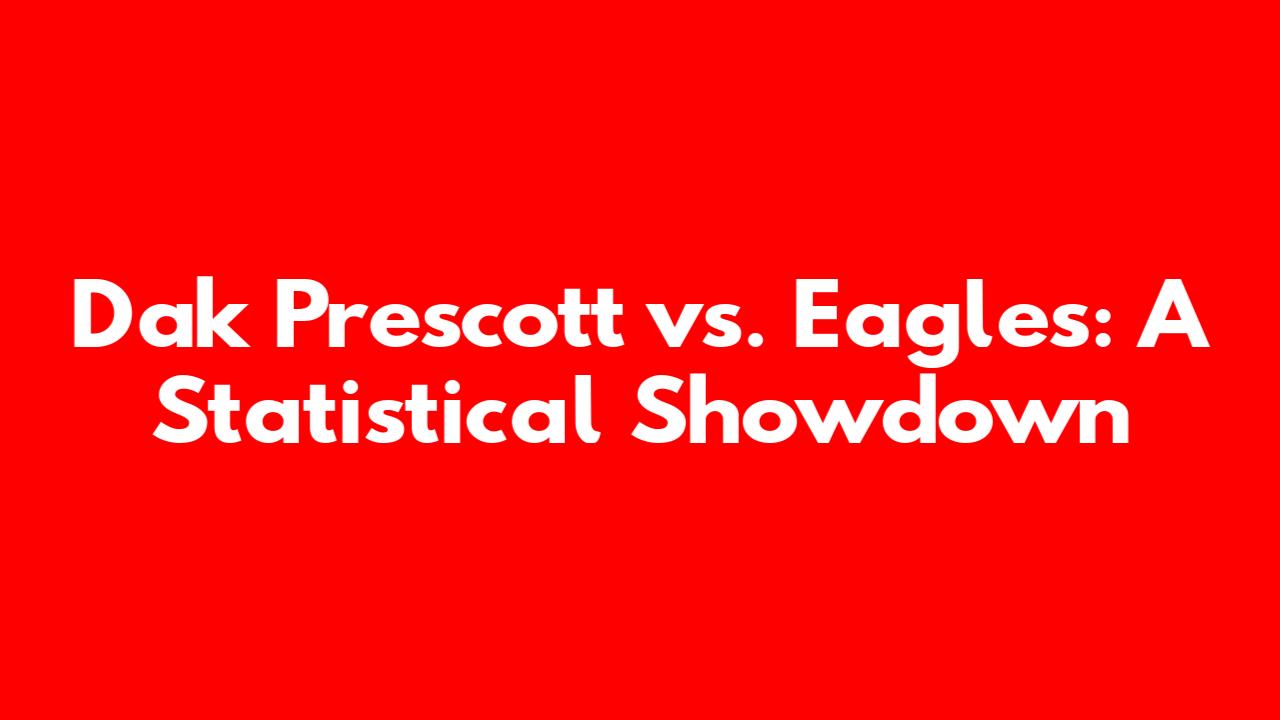 Dak Prescott vs. Eagles: A Statistical Showdown